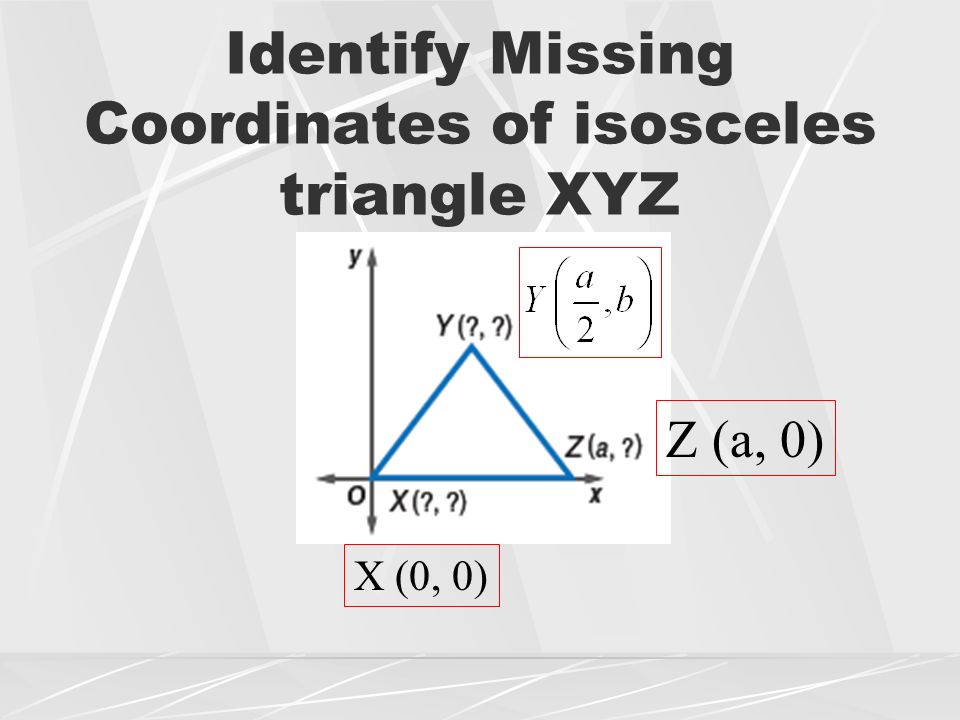 Identify Missing Coordinates of isosceles triangle XYZ

y

Y(?, ?)

$Y\left(\frac{a}{2}, b\right)$

Z(a, ?)

Z (a, 0)

O

X(?, ?)

x

X (0, 0)